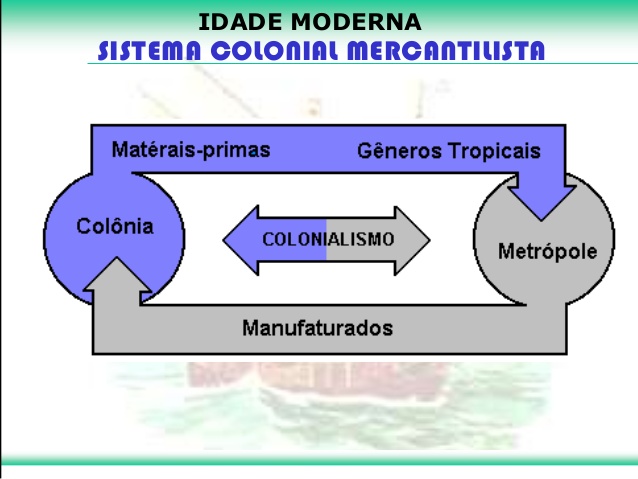 IDADE MODERNA
SISTEMA COLONIAL MERCANTILISTA

Matérais-primas

Gêneros Tropicais

Colônia

COLONIALISMO

Metrópole

Manufaturados